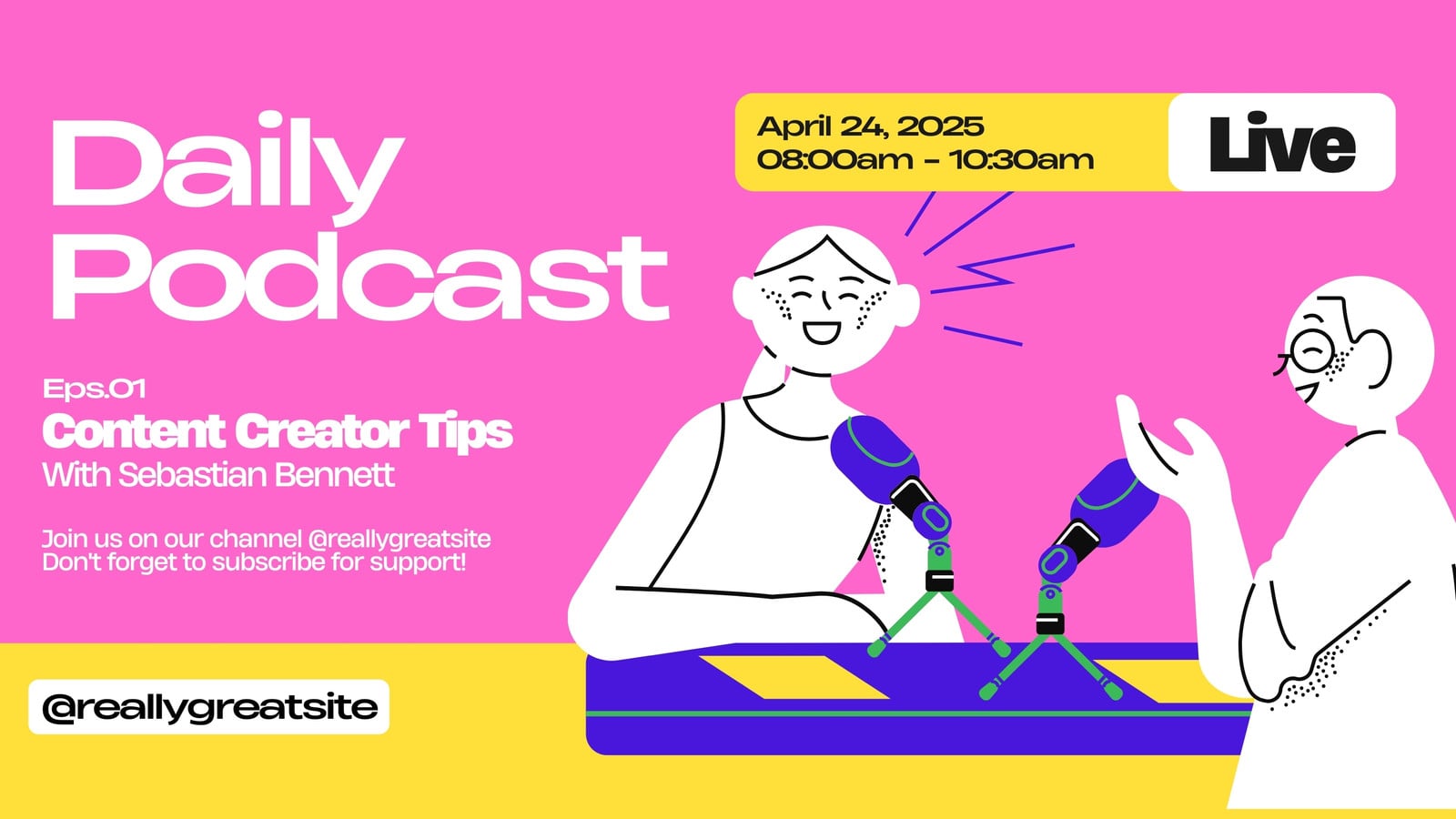 Daily Podcast

April 24, 2025
08:00am - 10:30am

Live

Eps.01
Content Creator Tips
With Sebastian Bennett

Join us on our channel @reallygreatsite
Don't forget to subscribe for support!

@reallygreatsite